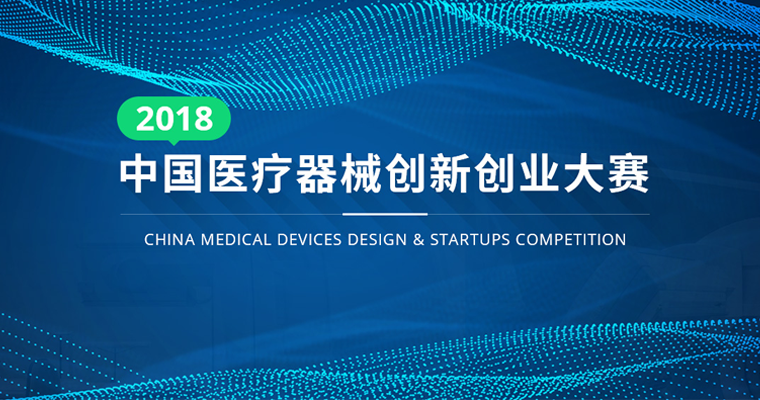 2018

中国医疗器械创新创业大赛

CHINA MEDICAL DEVICES DESIGN & STARTUPS COMPETITION